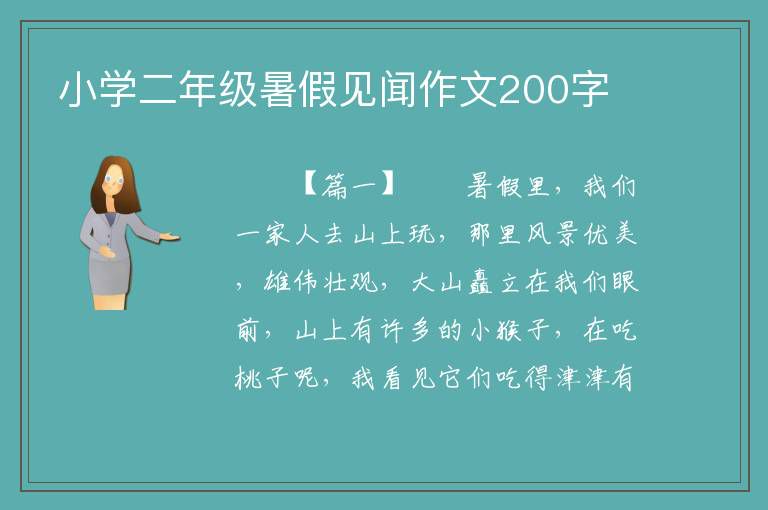 小学二年级暑假见闻作文200字

【篇一】　　暑假里，我们一家人去山上玩，那里风景优美，雄伟壮观，大山矗立在我们眼前，山上有许多的小猴子，在吃桃子呢，我看见它们吃得津津有